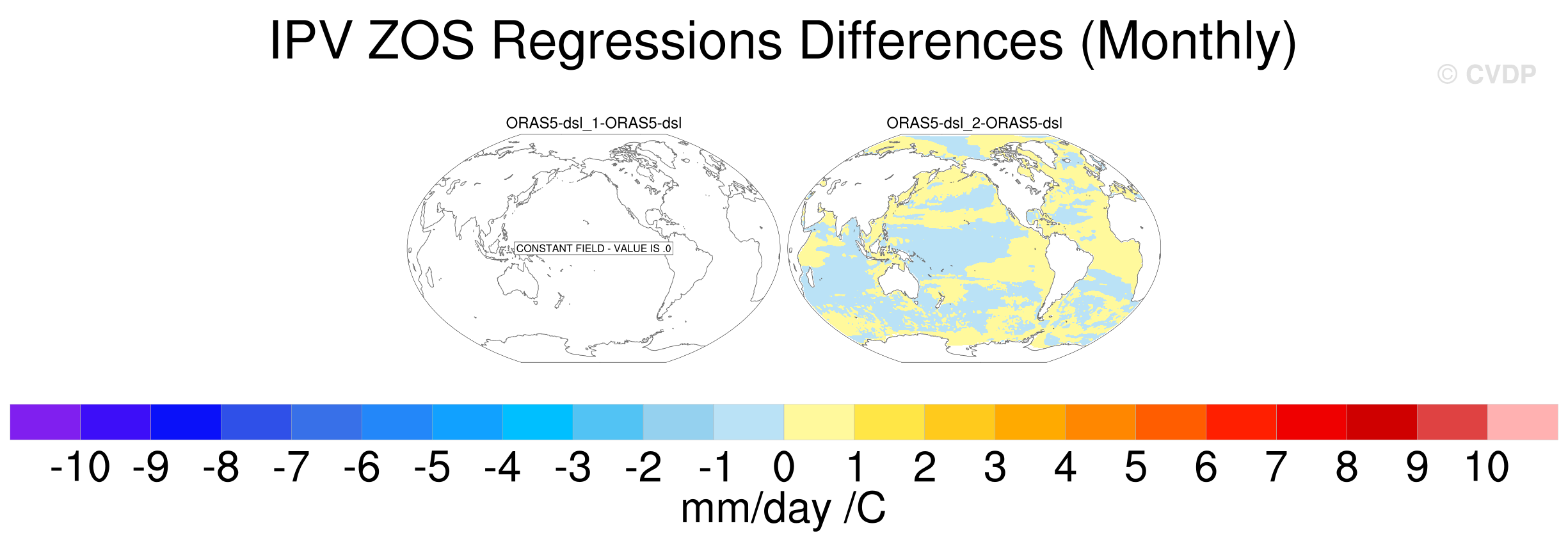 IPV ZOS Regressions Differences (Monthly)

© CVDP

ORAS5-dsl_1-ORAS5-dsl

CONSTANT FIELD - VALUE IS .0

ORAS5-dsl_2-ORAS5-dsl

-10 -9 -8 -7 -6 -5 -4 -3 -2 -1 0 1 2 3 4 5 6 7 8 9 10

mm/day /C